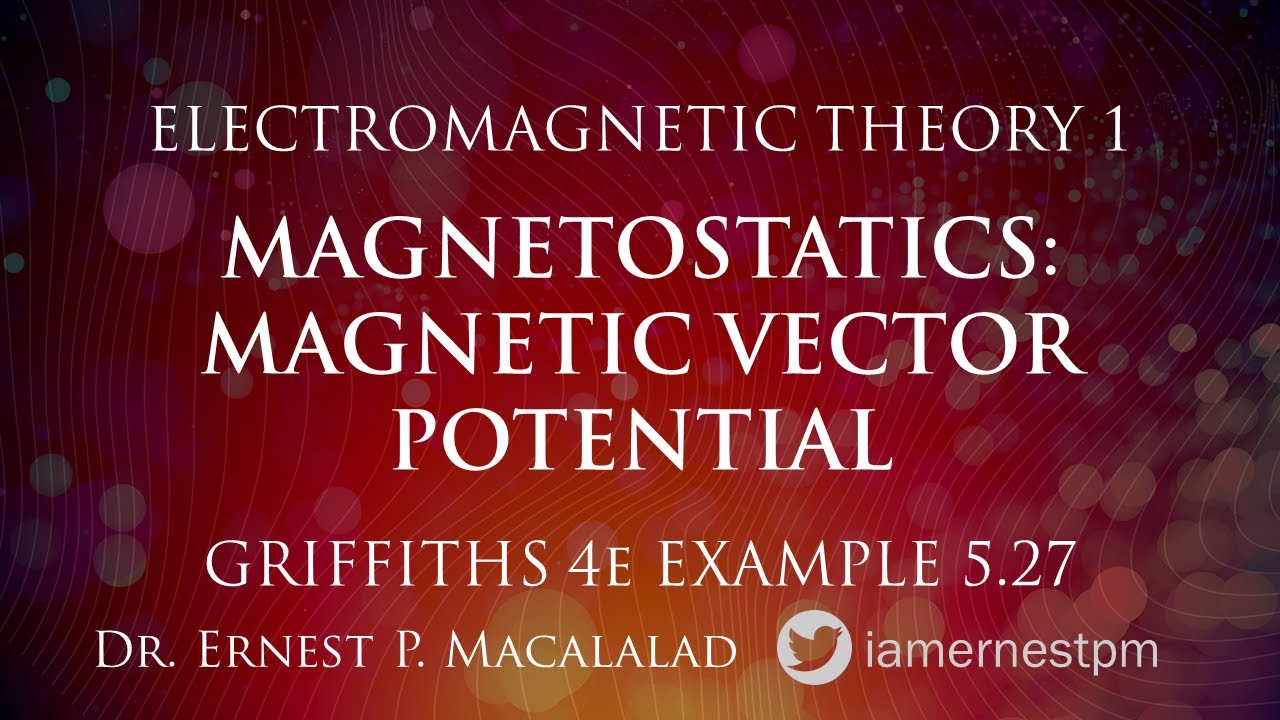 ELECTROMAGNETIC THEORY 1

MAGNETOSTATICS: MAGNETIC VECTOR POTENTIAL

GRIFFITHS 4E EXAMPLE 5.27

DR. ERNEST P. MACALALAD iamernestpm